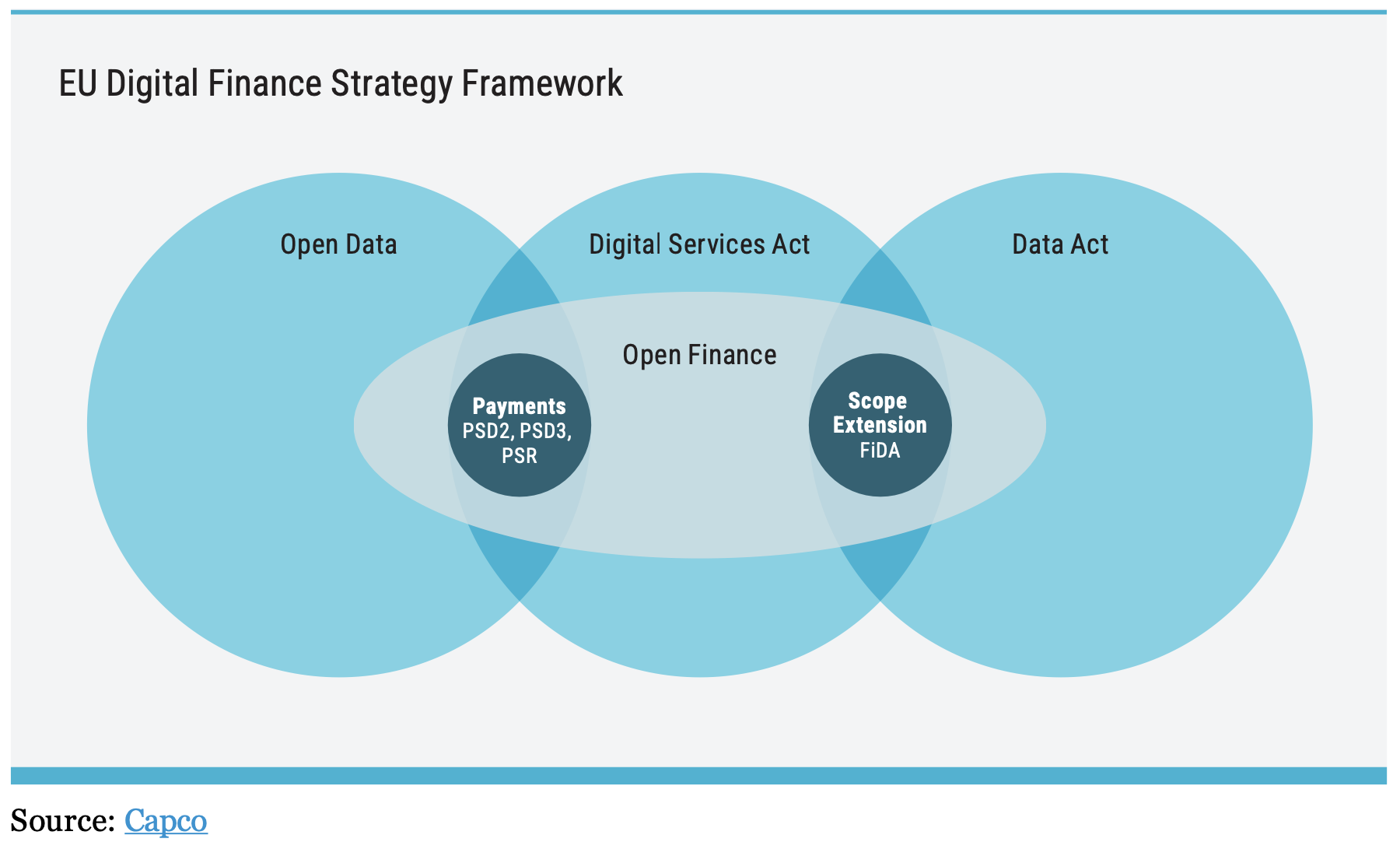 EU Digital Finance Strategy Framework

Open Data

Digital Services Act

Data Act

Open Finance

Payments
PSD2, PSD3, PSR

Scope Extension
FiDA

Source: Capco